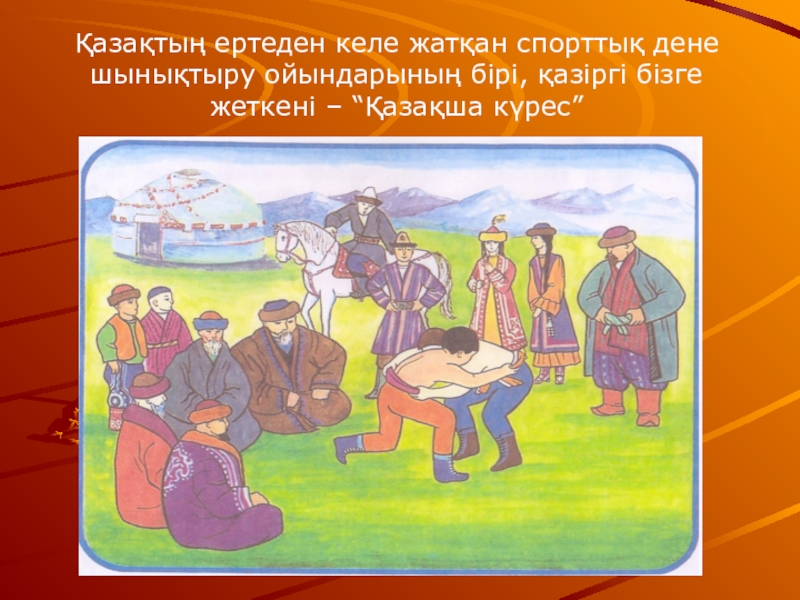 Қазақтың ертеден келе жатқан спорттық дене шынықтыру ойындарының бірі, қазіргі бізге жеткені – “Қазақша күрес”